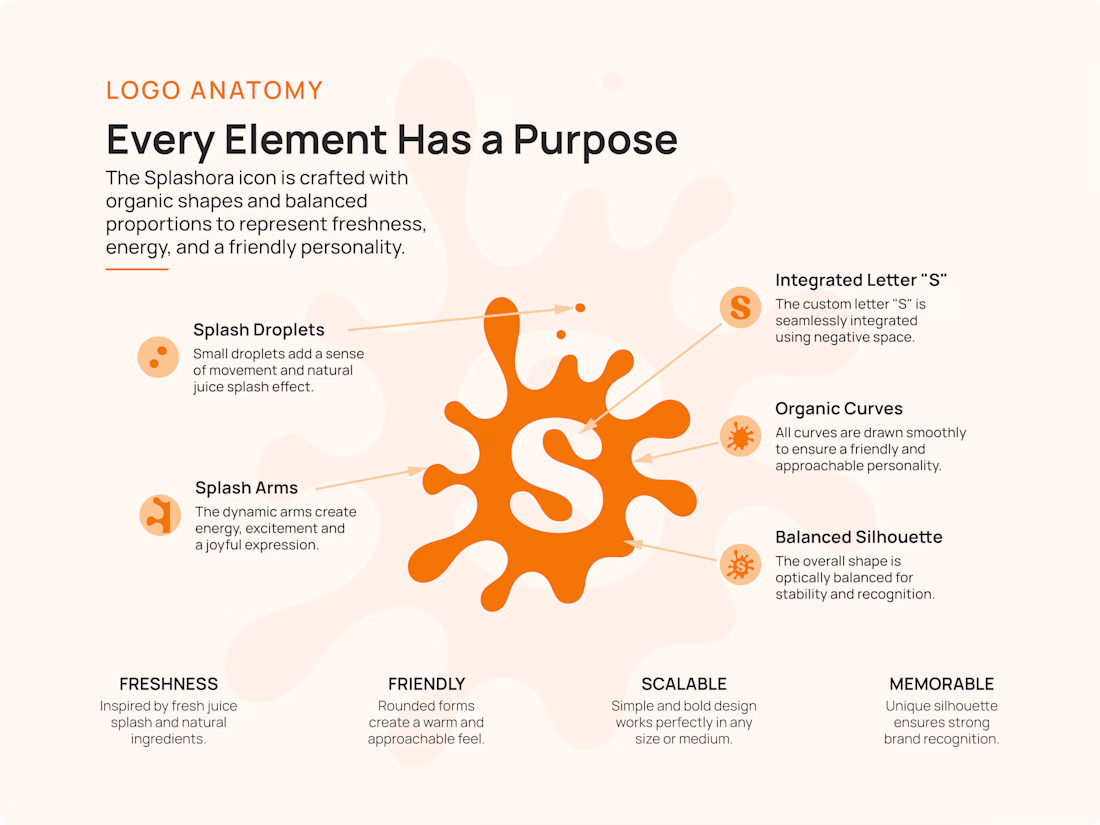 LOGO ANATOMY

Every Element Has a Purpose

The Splashora icon is crafted with organic shapes and balanced proportions to represent freshness, energy, and a friendly personality.

Splash Droplets
Small droplets add a sense of movement and natural juice splash effect.

Splash Arms
The dynamic arms create energy, excitement and a joyful expression.

S

Integrated Letter "S"
The custom letter "S" is seamlessly integrated using negative space.

Organic Curves
All curves are drawn smoothly to ensure a friendly and approachable personality.

Balanced Silhouette
The overall shape is optically balanced for stability and recognition.

FRESHNESS
Inspired by fresh juice splash and natural ingredients.

FRIENDLY
Rounded forms create a warm and approachable feel.

SCALABLE
Simple and bold design works perfectly in any size or medium.

MEMORABLE
Unique silhouette ensures strong brand recognition.